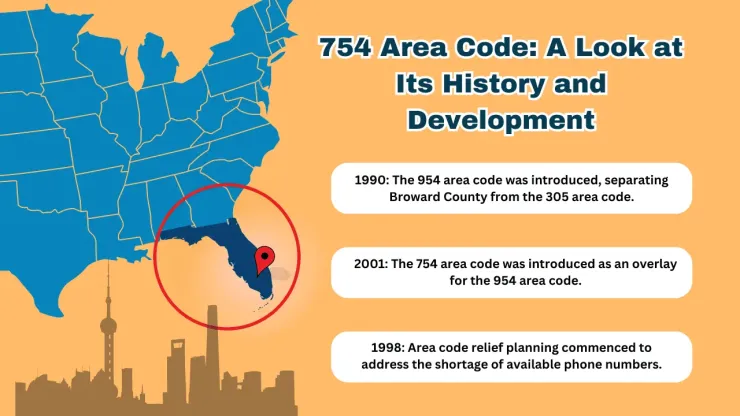 754 Area Code: A Look at Its History and Development

1990: The 954 area code was introduced, separating Broward County from the 305 area code.

2001: The 754 area code was introduced as an overlay for the 954 area code.

1998: Area code relief planning commenced to address the shortage of available phone numbers.